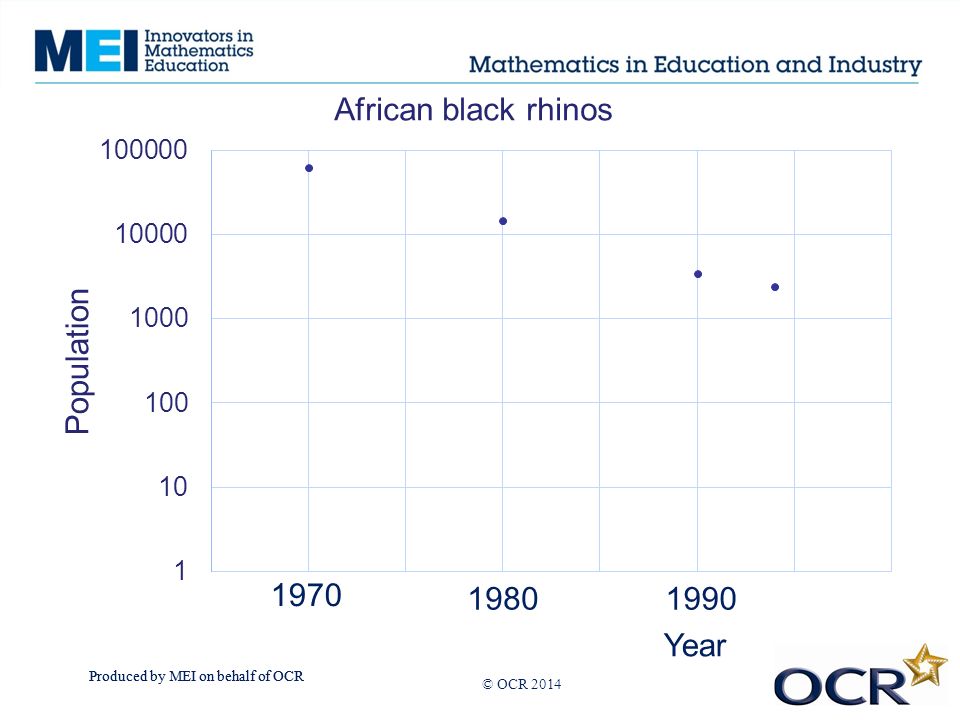 MEI Innovators in Mathematics Education

Mathematics in Education and Industry

African black rhinos

Population

100000
10000
1000
100
10
1

1970
1980
1990

Year

Produced by MEI on behalf of OCR

© OCR 2014

OCR